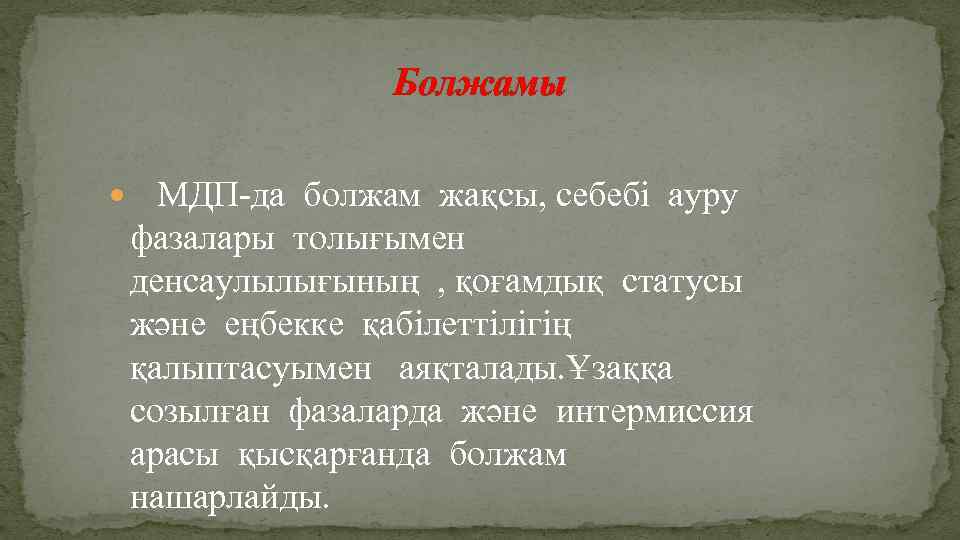 Болжамы

МДП-да болжам жақсы, себебі ауру фазалары толығымен денсаулылығының , қоғамдық статусы және еңбекке қабілеттілігің қалыптасуымен аяқталады.Ұзаққа созылған фазаларда және интермиссия арасы қысқарғанда болжам нашарлайды.